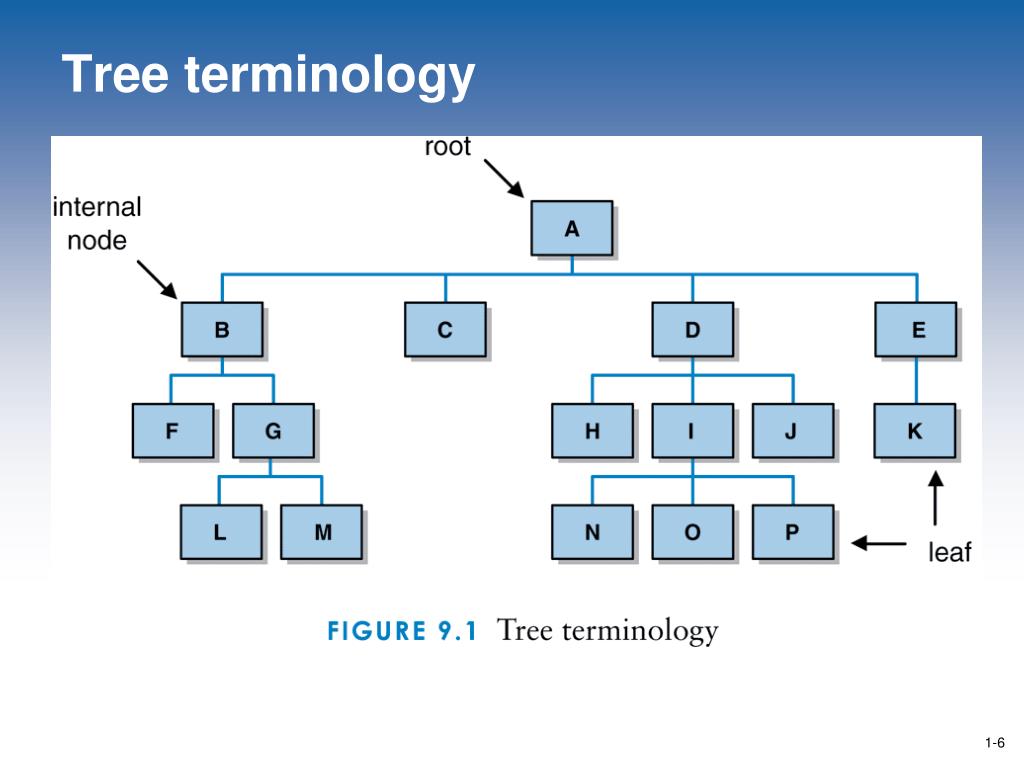 Tree terminology

root

internal node

A

B

C

D

E

F

G

H

I

J

K

L

M

N

O

P

leaf

FIGURE 9.1 Tree terminology

1-6